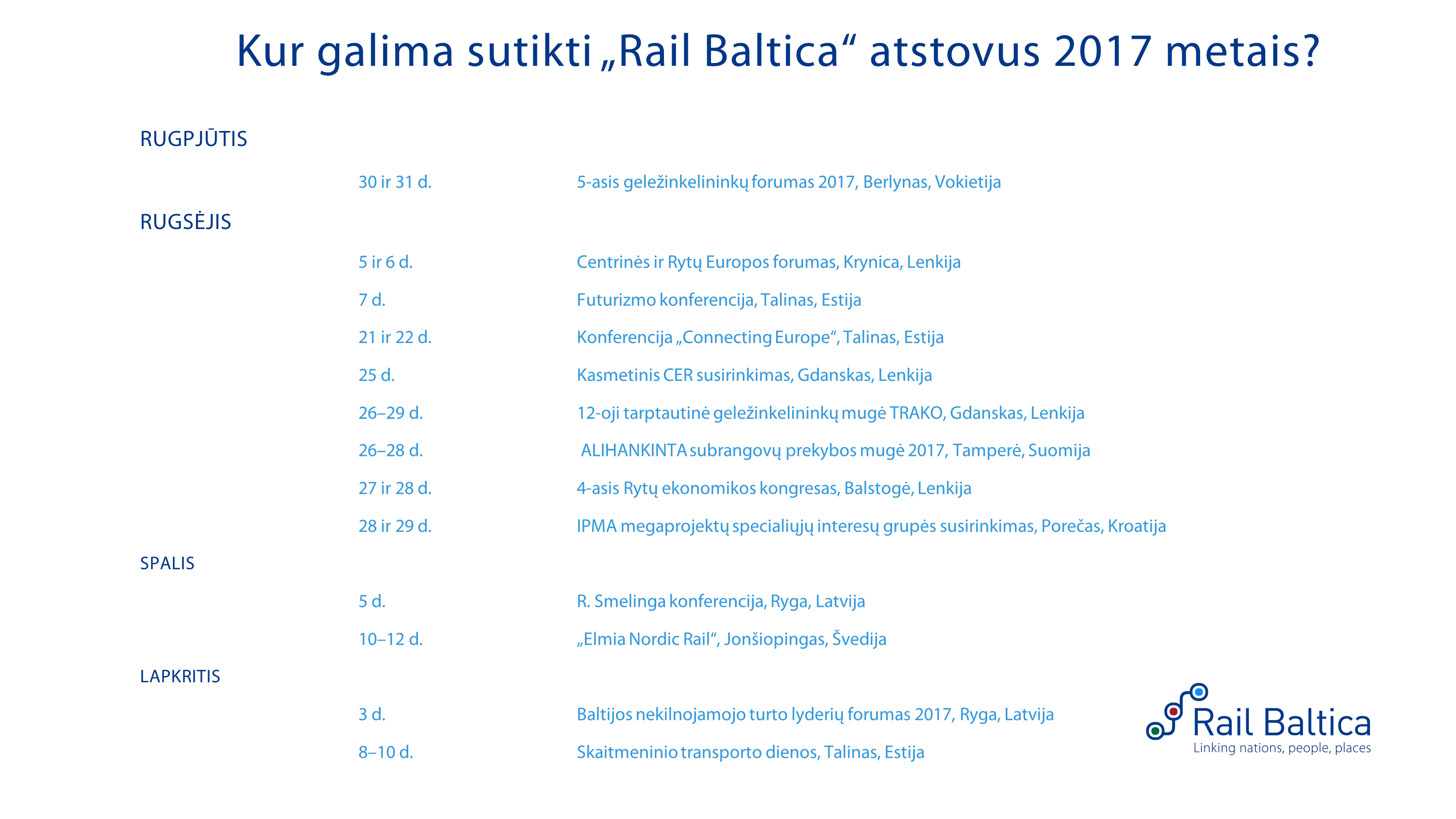 Kur galima sutikti „Rail Baltica“ atstovus 2017 metais?

RUGPJŪTIS

30 ir 31 d. 5-asis geležinkelininkų forumas 2017, Berlynas, Vokietija

RUGSĖJIS

5 ir 6 d. Centrinės ir Rytų Europos forumas, Krynica, Lenkija

7 d. Futurizmo konferencija, Talinas, Estija

21 ir 22 d. Konferencija „Connecting Europe“, Talinas, Estija

25 d. Kasmetinis CER susirinkimas, Gdanskas, Lenkija

26–29 d. 12-oji tarptautinė geležinkelininkų mugė TRAKO, Gdanskas, Lenkija

26–28 d. ALIHANKINTA subrangovų prekybos mugė 2017, Tamperė, Suomija

27 ir 28 d. 4-asis Rytų ekonomikos kongresas, Balstogė, Lenkija

28 ir 29 d. IPMA megaprojektų specialiųjų interesų grupės susirinkimas, Porečas, Kroatija

SPALIS

5 d. R. Smelinga konferencija, Ryga, Latvija

10–12 d. „Elmia Nordic Rail“, Jonšiopingas, Švedija

LAPKRITIS

3 d. Baltijos nekilnojamojo turto lyderių forumas 2017, Ryga, Latvija

8–10 d. Skaitmeninio transporto dienos, Talinas, Estija

Rail Baltica
Linking nations, people, places